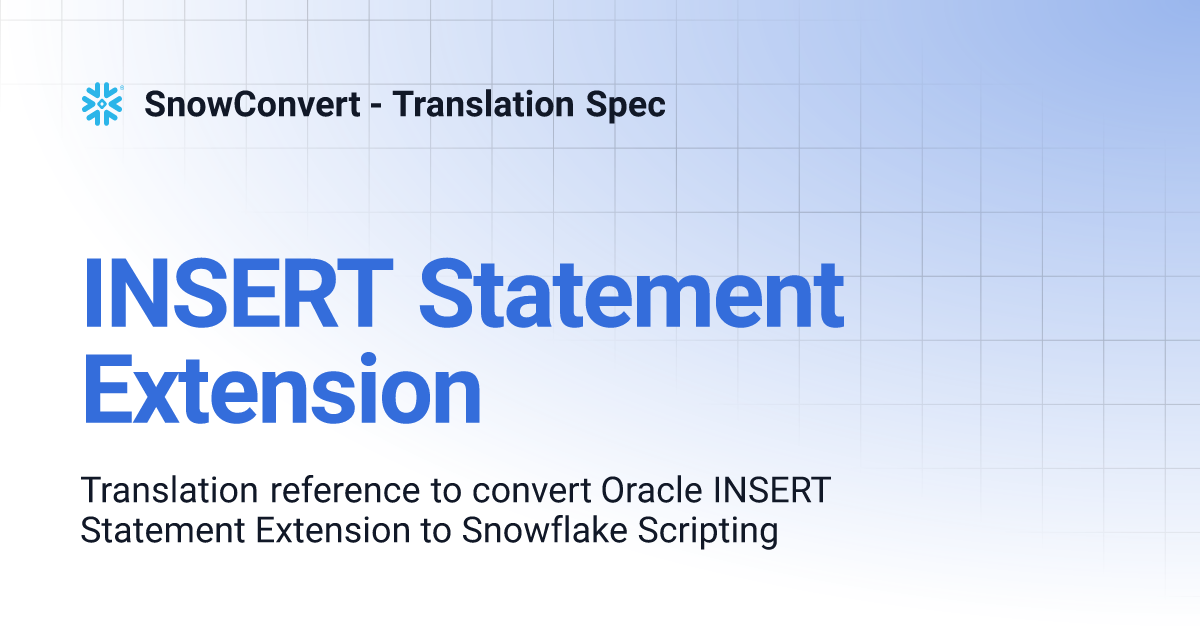 SnowConvert - Translation Spec

INSERT Statement Extension

Translation reference to convert Oracle INSERT Statement Extension to Snowflake Scripting